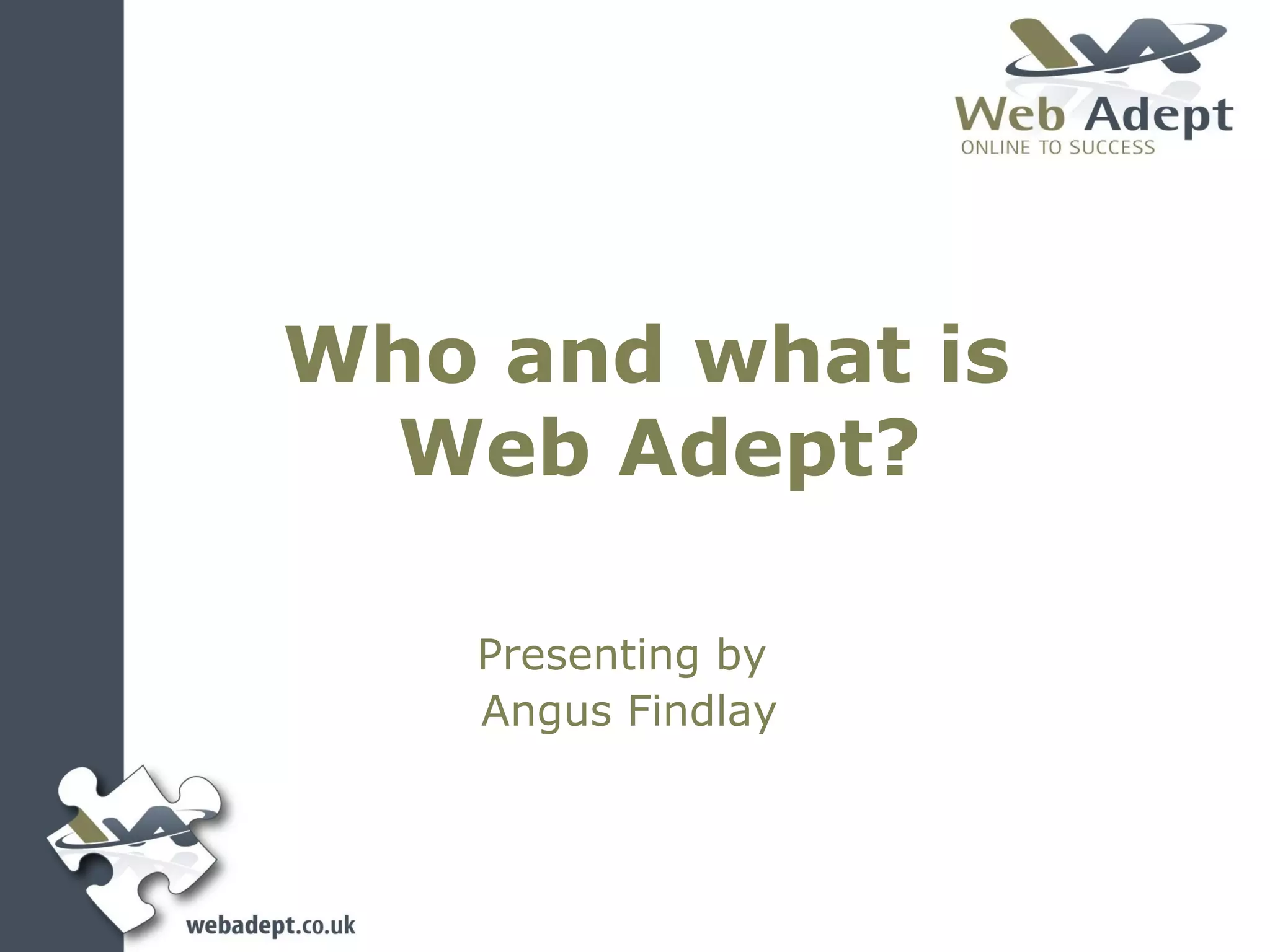 Web Adept
ONLINE TO SUCCESS

Who and what is Web Adept?

Presenting by
Angus Findlay

webadept.co.uk